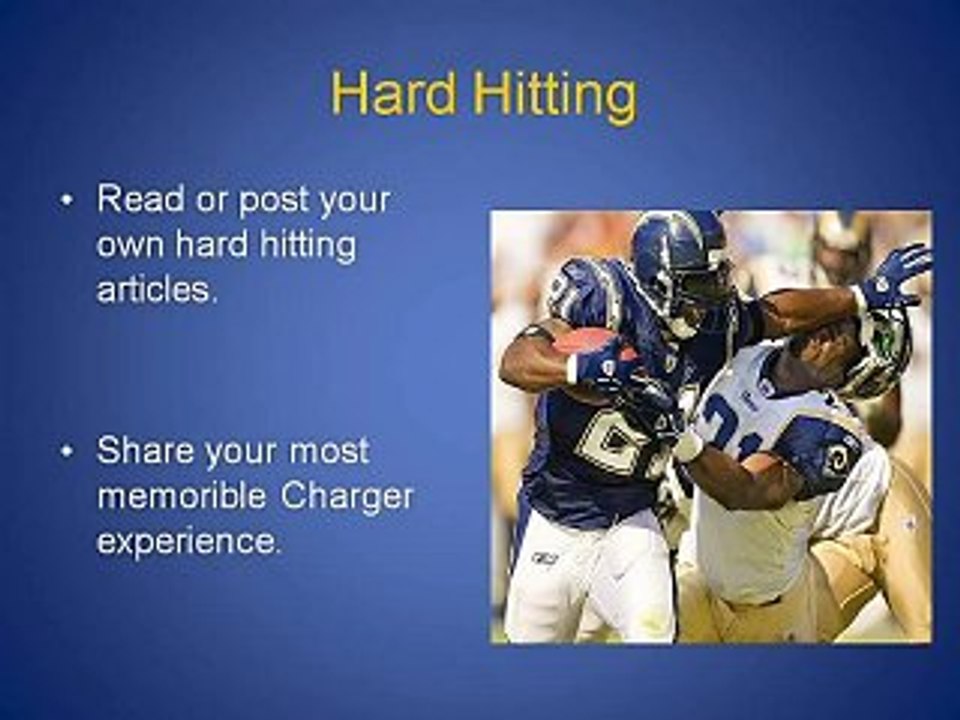 Hard Hitting

• Read or post your own hard hitting articles.

• Share your most memorible Charger experience.